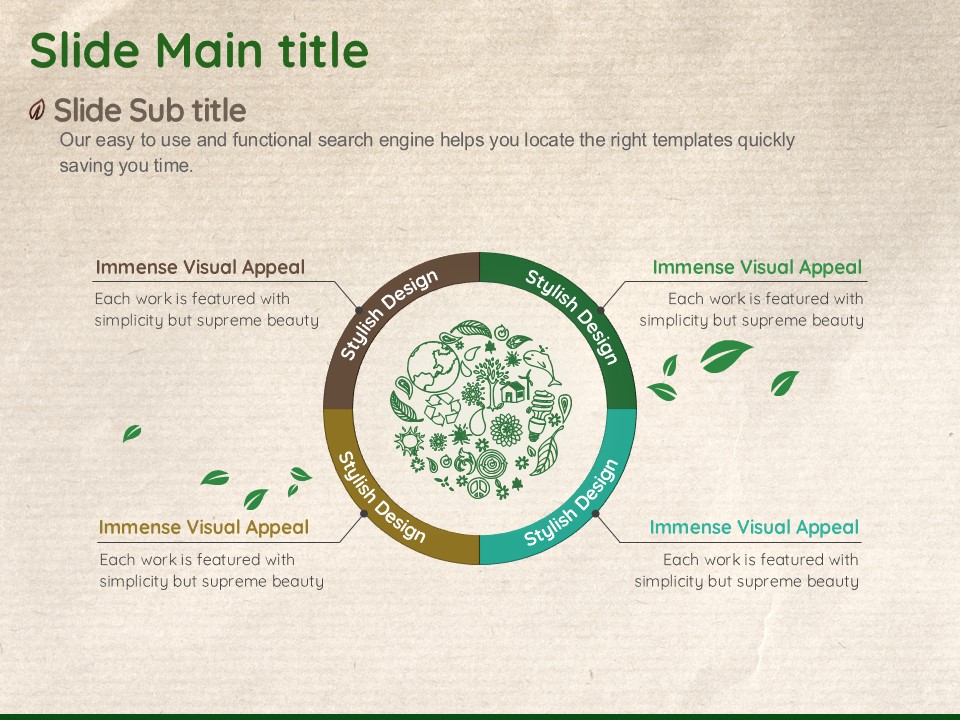 Slide Main title

Slide Sub title

Our easy to use and functional search engine helps you locate the right templates quickly saving you time.

Immense Visual Appeal

Each work is featured with simplicity but supreme beauty

Immense Visual Appeal

Each work is featured with simplicity but supreme beauty

Stylish Design

Stylish Design

Stylish Design

Stylish Design

Immense Visual Appeal

Each work is featured with simplicity but supreme beauty

Immense Visual Appeal

Each work is featured with simplicity but supreme beauty